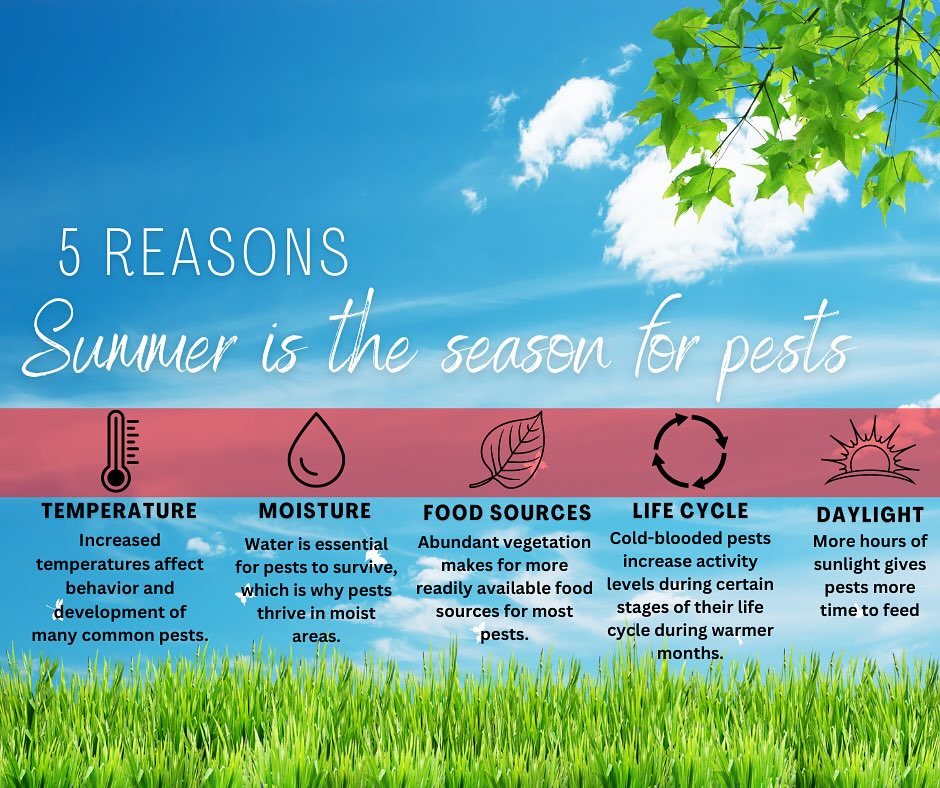 5 REASONS
Summer is the season for pests

TEMPERATURE
Increased temperatures affect behavior and development of many common pests.

MOISTURE
Water is essential for pests to survive, which is why pests thrive in moist areas.

FOOD SOURCES
Abundant vegetation makes for more readily available food sources for most pests.

LIFE CYCLE
Cold-blooded pests increase activity levels during certain stages of their life cycle during warmer months.

DAYLIGHT
More hours of sunlight gives pests more time to feed